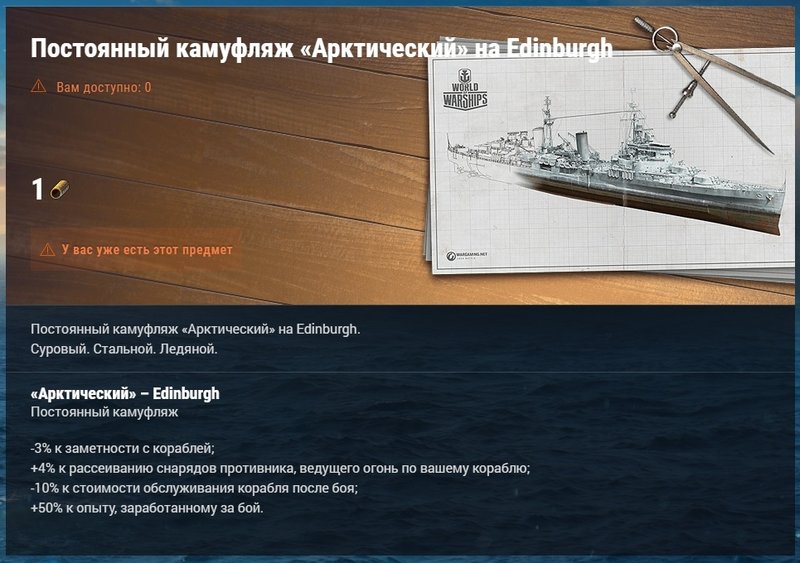 Постоянный камуфляж «Арктический» на Edinburgh

Вам доступно: 0

WORLD OF WARSHIPS

1

У вас уже есть этот предмет

WARGAMING.NET

Постоянный камуфляж «Арктический» на Edinburgh.
Суровый. Стальной. Ледяной.

«Арктический» – Edinburgh
Постоянный камуфляж

-3% к заметности с кораблей;
+4% к рассеиванию снарядов противника, ведущего огонь по вашему кораблю;
-10% к стоимости обслуживания корабля после боя;
+50% к опыту, заработанному за бой.